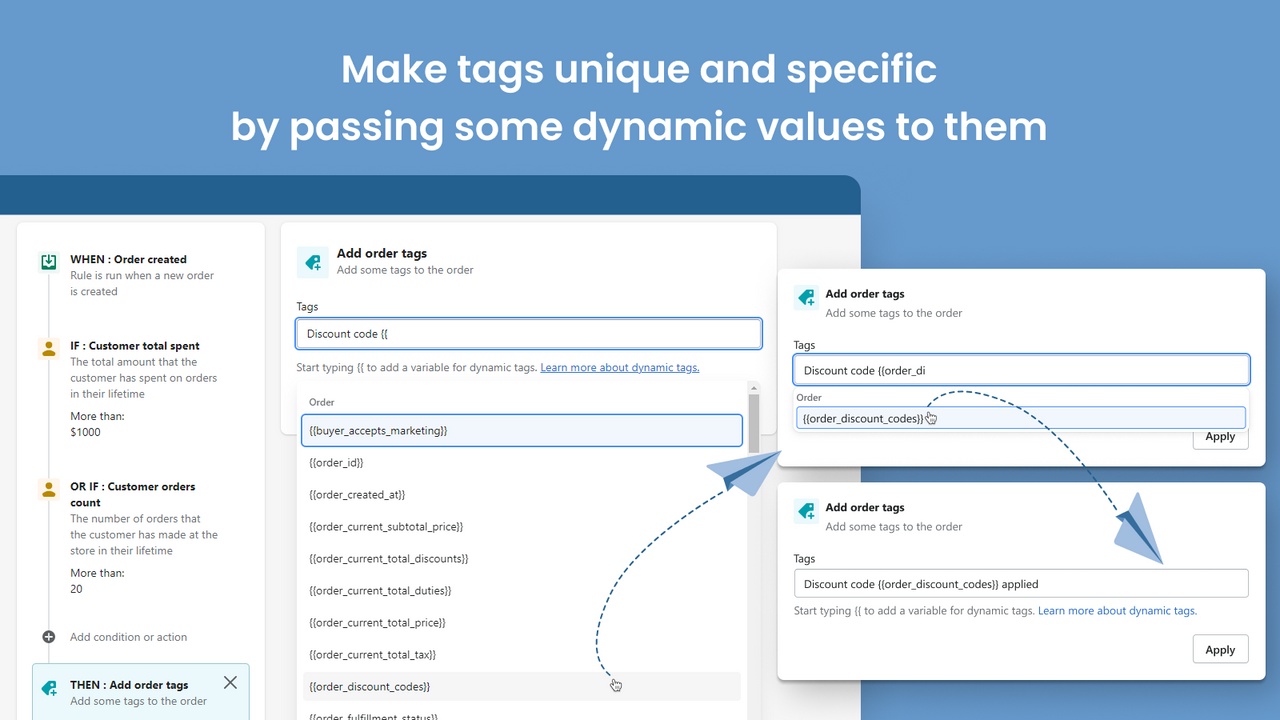 Make tags unique and specific
by passing some dynamic values to them

WHEN : Order created
Rule is run when a new order is created

IF : Customer total spent
The total amount that the customer has spent on orders in their lifetime

More than:
$1000

OR IF : Customer orders count
The number of orders that the customer has made at the store in their lifetime

More than:
20

Add condition or action

THEN : Add order tags
Add some tags to the order

Add order tags
Add some tags to the order

Tags
Discount code {{

Start typing {{ to add a variable for dynamic tags. Learn more about dynamic tags.

Order
{{buyer_accepts_marketing}}
{{order_id}}
{{order_created_at}}
{{order_current_subtotal_price}}
{{order_current_total_discounts}}
{{order_current_total_duties}}
{{order_current_total_price}}
{{order_current_total_tax}}
{{order_discount_codes}}
{{order_fulfillment_status}}

Add order tags
Add some tags to the order

Tags
Discount code {{order_di

Order
{{order_discount_codes}}

Apply

Add order tags
Add some tags to the order

Tags
Discount code {{order_discount_codes}} applied

Start typing {{ to add a variable for dynamic tags. Learn more about dynamic tags.

Apply